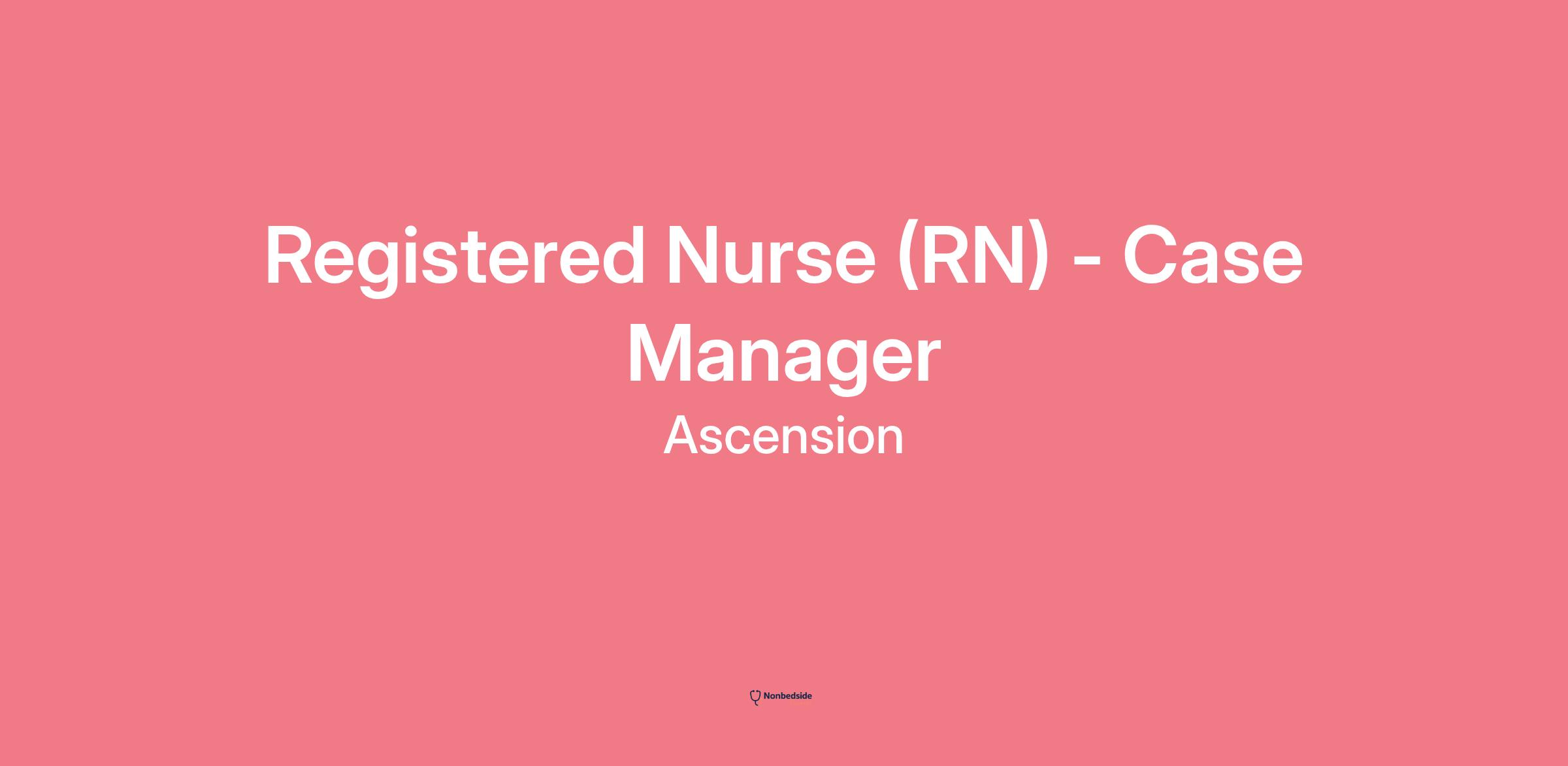 Registered Nurse (RN) - Case Manager

Ascension

Nonbedside